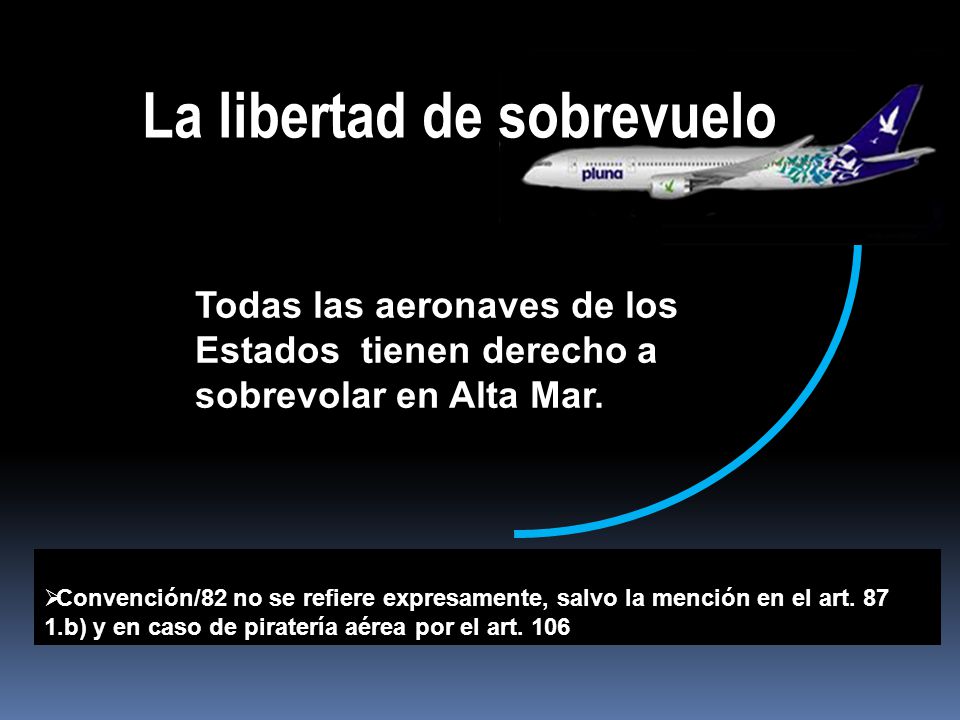 La libertad de sobrevuelo

pluna

Todas las aeronaves de los Estados tienen derecho a sobrevolar en Alta Mar.

➢Convención/82 no se refiere expresamente, salvo la mención en el art. 87 1.b) y en caso de piratería aérea por el art. 106